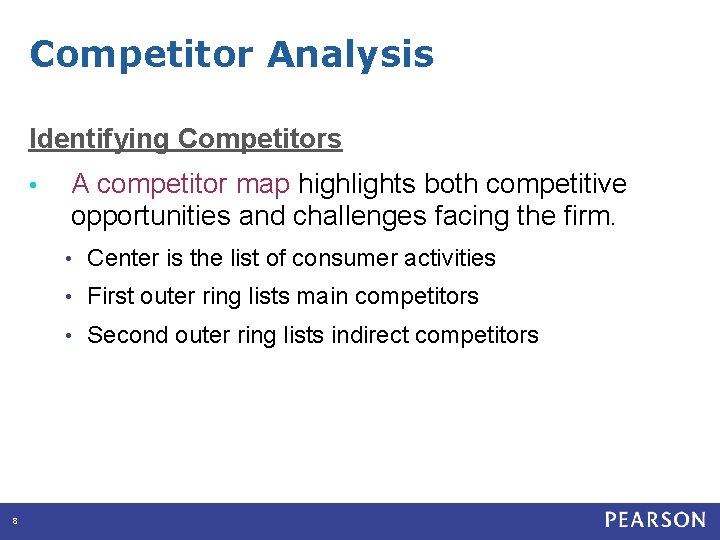 Competitor Analysis

Identifying Competitors

• A competitor map highlights both competitive opportunities and challenges facing the firm.

• Center is the list of consumer activities
• First outer ring lists main competitors
• Second outer ring lists indirect competitors

8

PEARSON